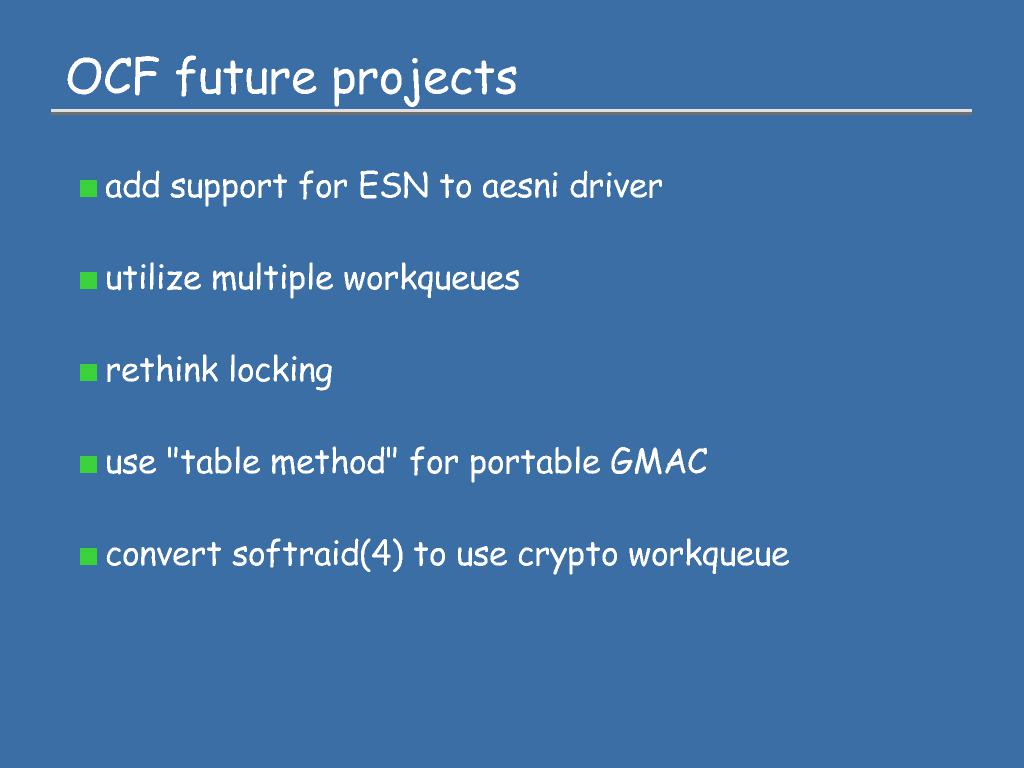 OCF future projects

add support for ESN to aesni driver

utilize multiple workqueues

rethink locking

use "table method" for portable GMAC

convert softraid(4) to use crypto workqueue